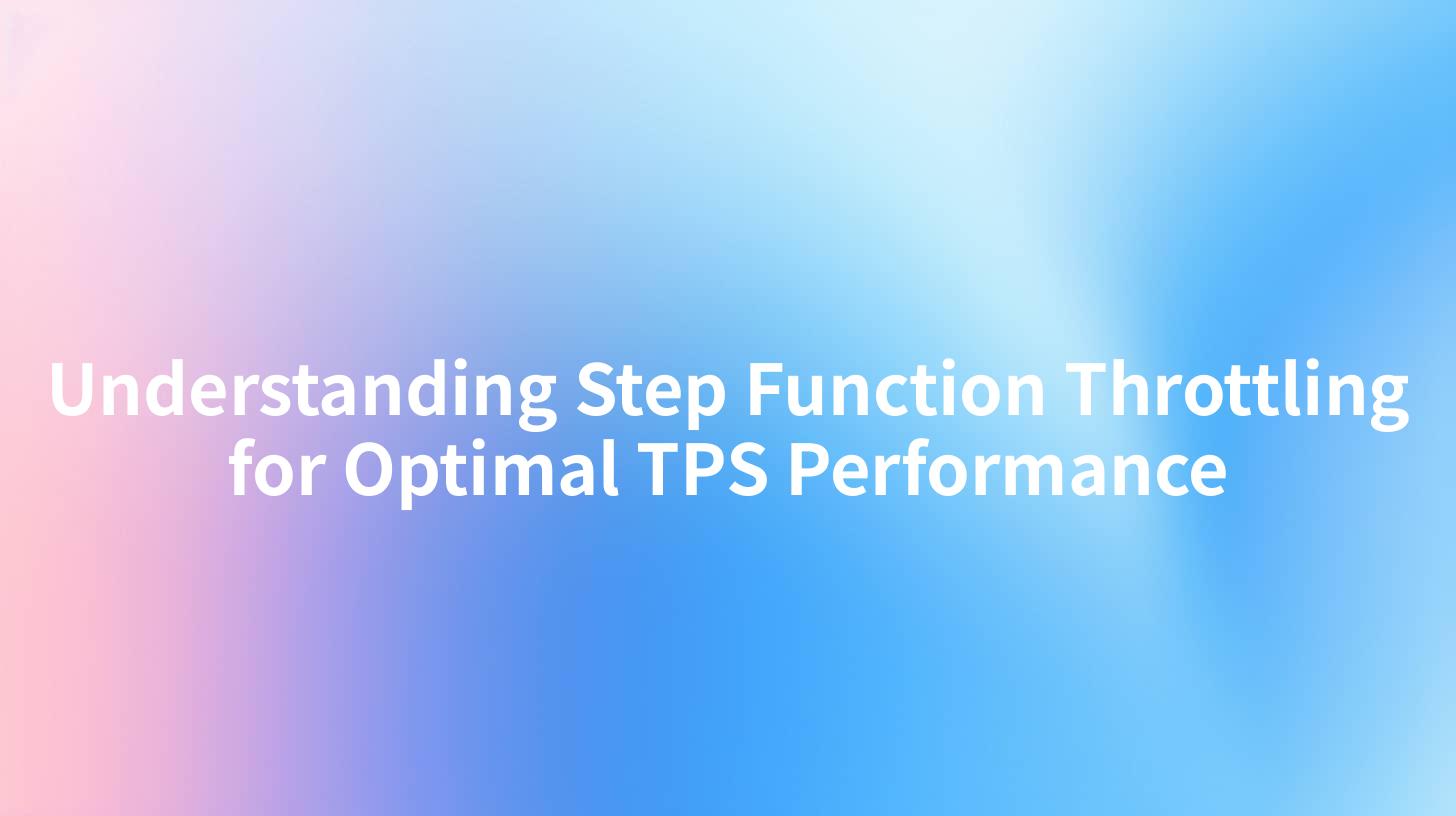 Understanding Step Function Throttling for Optimal TPS Performance